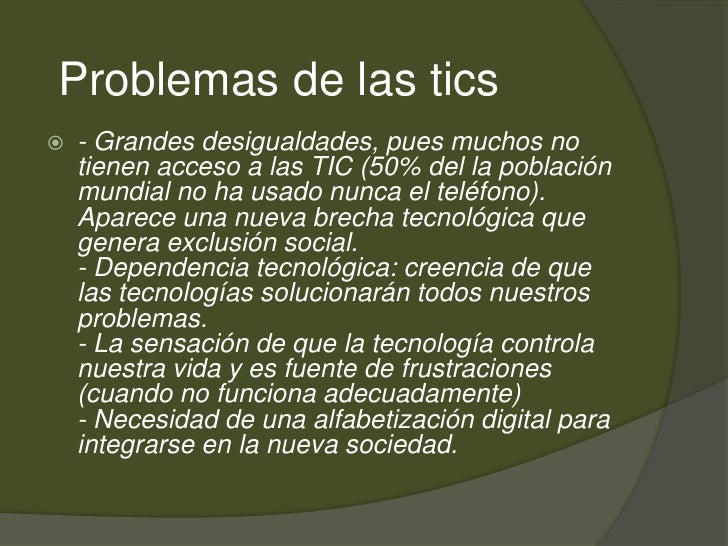 Problemas de las tics

- Grandes desigualdades, pues muchos no tienen acceso a las TIC (50% del la población mundial no ha usado nunca el teléfono). Aparece una nueva brecha tecnológica que genera exclusión social.
- Dependencia tecnológica: creencia de que las tecnologías solucionarán todos nuestros problemas.
- La sensación de que la tecnología controla nuestra vida y es fuente de frustraciones (cuando no funciona adecuadamente)
- Necesidad de una alfabetización digital para integrarse en la nueva sociedad.